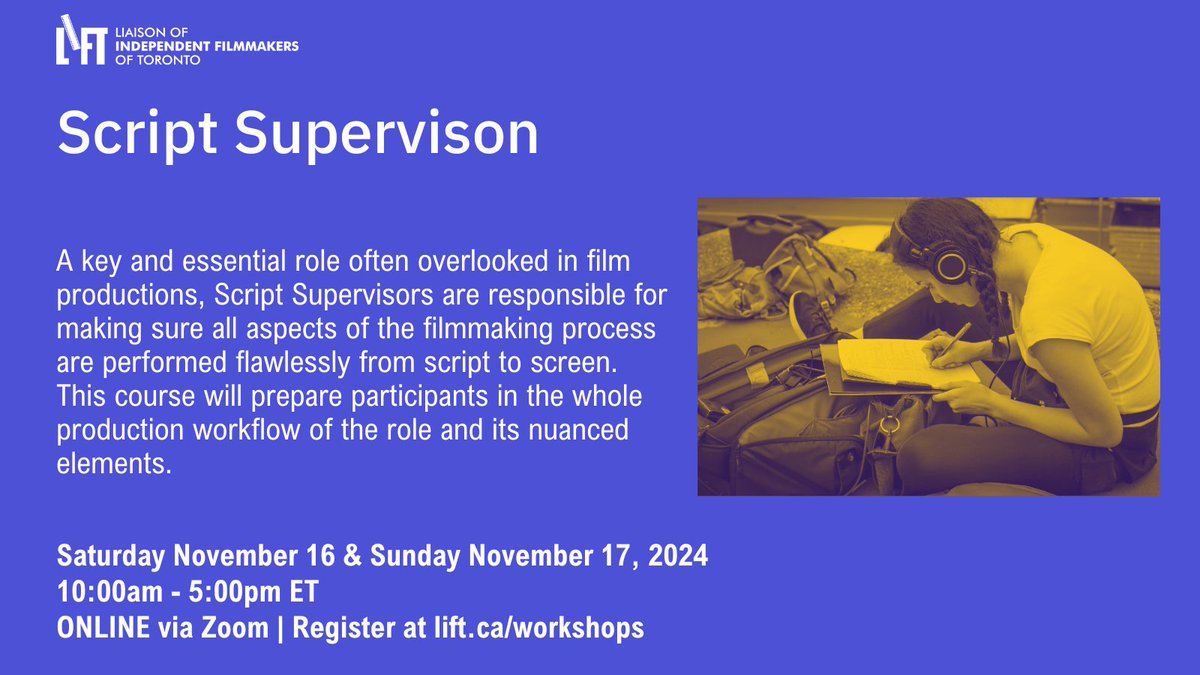 LIFT LIAISON OF INDEPENDENT FILMMAKERS OF TORONTO

Script Supervison

A key and essential role often overlooked in film productions, Script Supervisors are responsible for making sure all aspects of the filmmaking process are performed flawlessly from script to screen. This course will prepare participants in the whole production workflow of the role and its nuanced elements.

Saturday November 16 & Sunday November 17, 2024
10:00am - 5:00pm ET
ONLINE via Zoom | Register at lift.ca/workshops